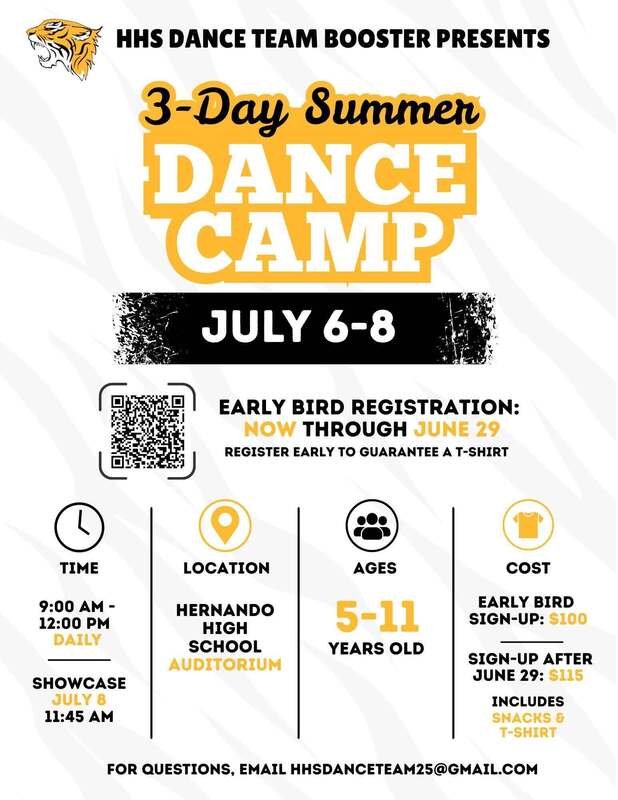 HHS DANCE TEAM BOOSTER PRESENTS

3-Day Summer
DANCE
CAMP

JULY 6-8

EARLY BIRD REGISTRATION:
NOW THROUGH JUNE 29
REGISTER EARLY TO GUARANTEE A T-SHIRT

TIME

9:00 AM - 12:00 PM
DAILY

SHOWCASE
JULY 8
11:45 AM

LOCATION

HERNANDO HIGH SCHOOL
AUDITORIUM

AGES

5-11
YEARS OLD

COST

EARLY BIRD SIGN-UP: $100

SIGN-UP AFTER JUNE 29: $115

INCLUDES
SNACKS & T-SHIRT

FOR QUESTIONS, EMAIL HHSDANCETEAM25@GMAIL.COM